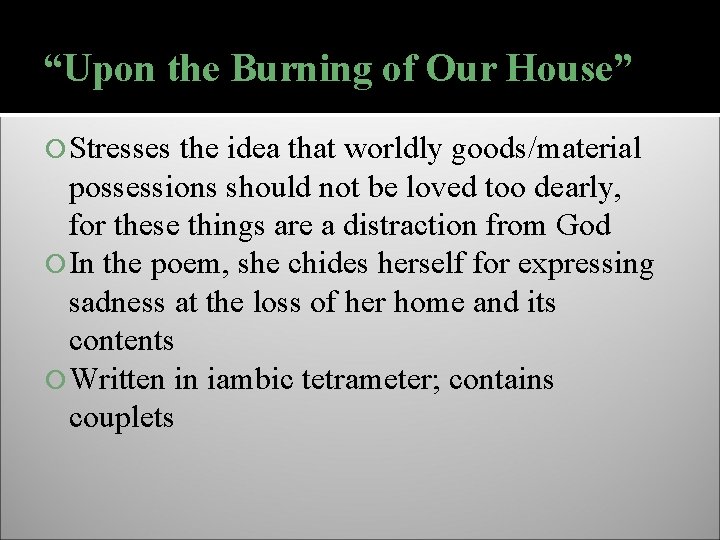 “Upon the Burning of Our House”

Stresses the idea that worldly goods/material possessions should not be loved too dearly, for these things are a distraction from God

In the poem, she chides herself for expressing sadness at the loss of her home and its contents

Written in iambic tetrameter; contains couplets